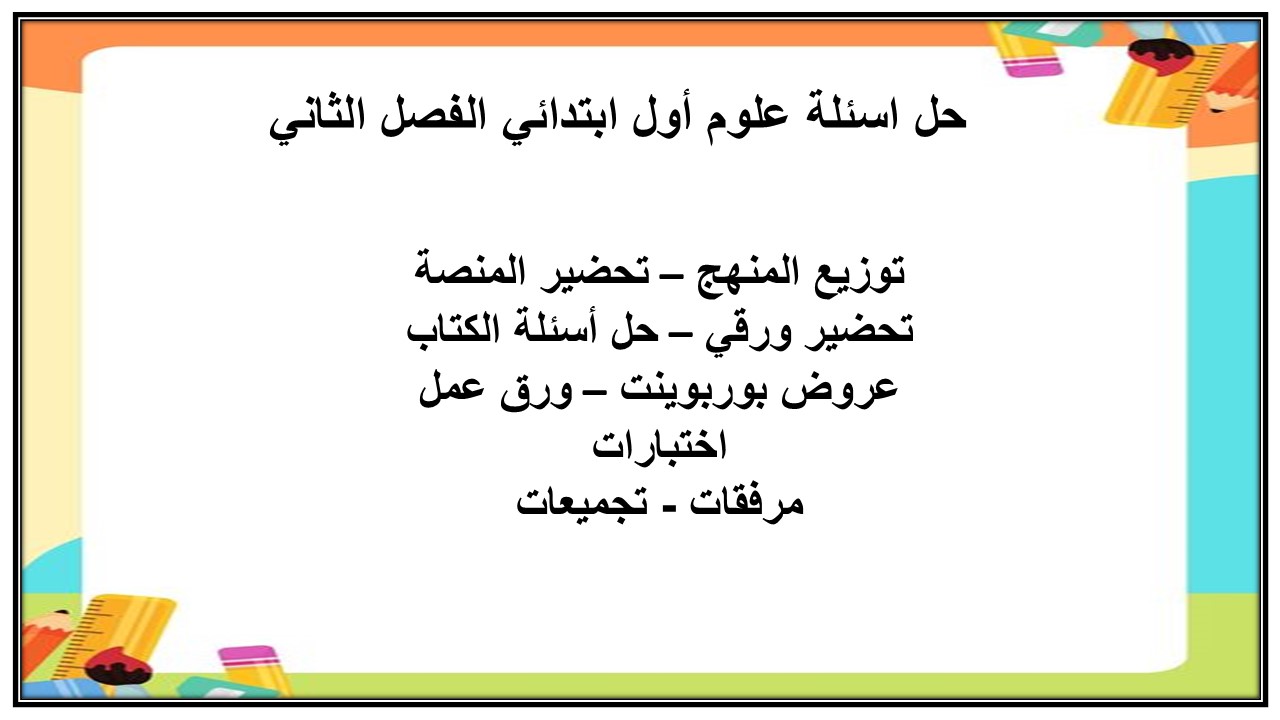 حل اسئلة علوم أول ابتدائي الفصل الثاني

توزيع المنهج – تحضير المنصة
تحضير ورقي – حل أسئلة الكتاب
عروض بوربوينت – ورق عمل
اختبارات
مرفقات - تجميعات